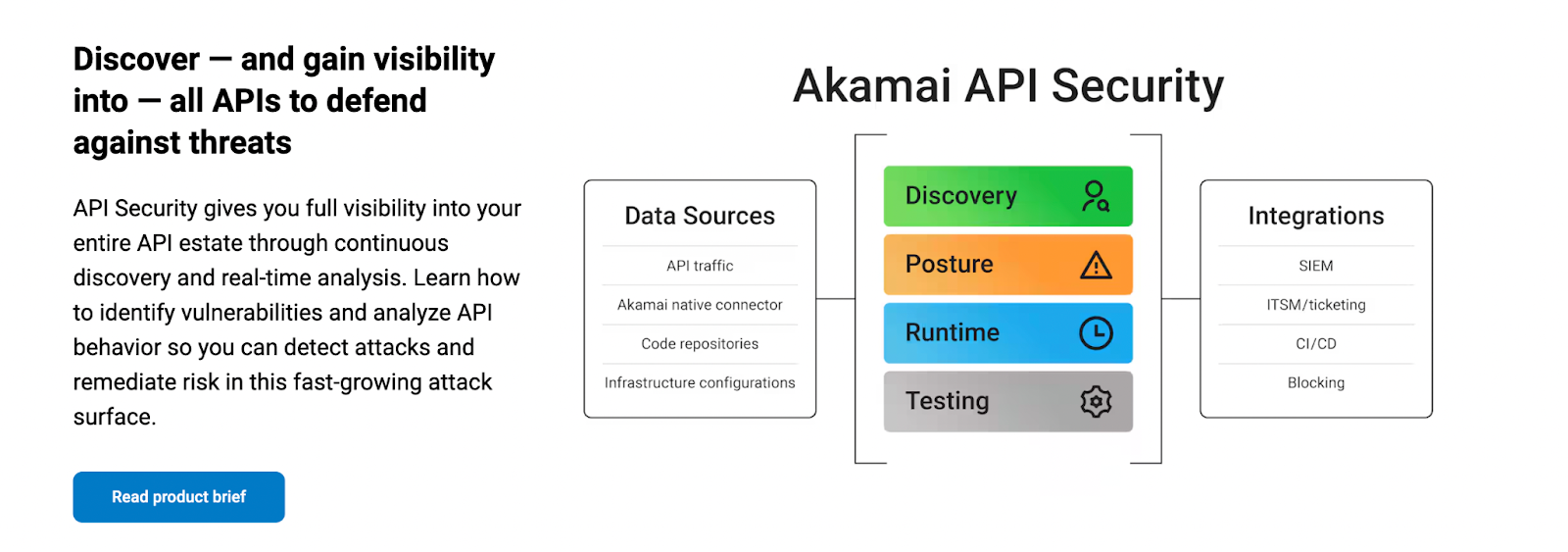 Discover — and gain visibility into — all APIs to defend against threats

API Security gives you full visibility into your entire API estate through continuous discovery and real-time analysis. Learn how to identify vulnerabilities and analyze API behavior so you can detect attacks and remediate risk in this fast-growing attack surface.

Read product brief

Akamai API Security

Data Sources

API traffic

Akamai native connector

Code repositories

Infrastructure configurations

Discovery

Posture

Runtime

Testing

Integrations

SIEM

ITSM/ticketing

CI/CD

Blocking